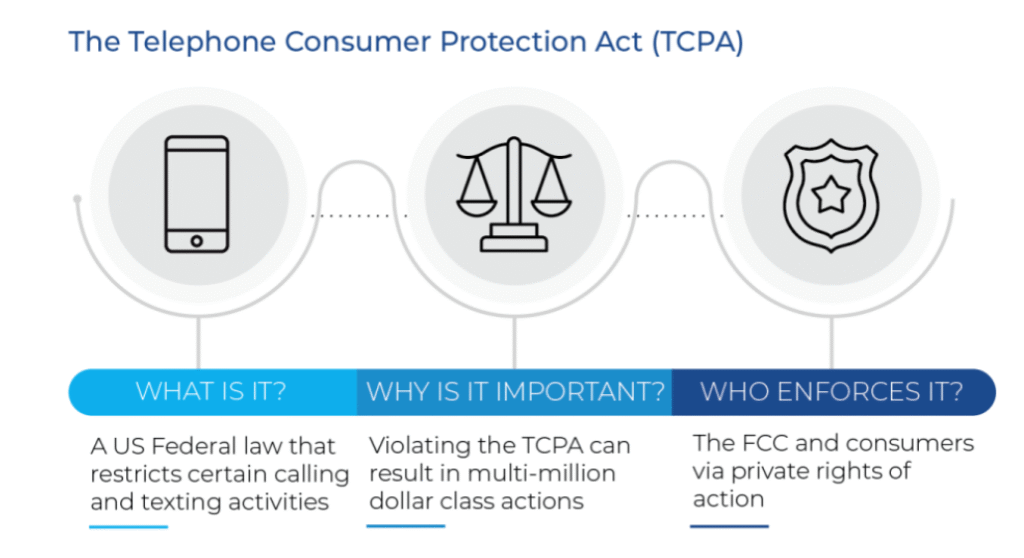 The Telephone Consumer Protection Act (TCPA)

WHAT IS IT?

A US Federal law that restricts certain calling and texting activities

WHY IS IT IMPORTANT?

Violating the TCPA can result in multi-million dollar class actions

WHO ENFORCES IT?

The FCC and consumers via private rights of action